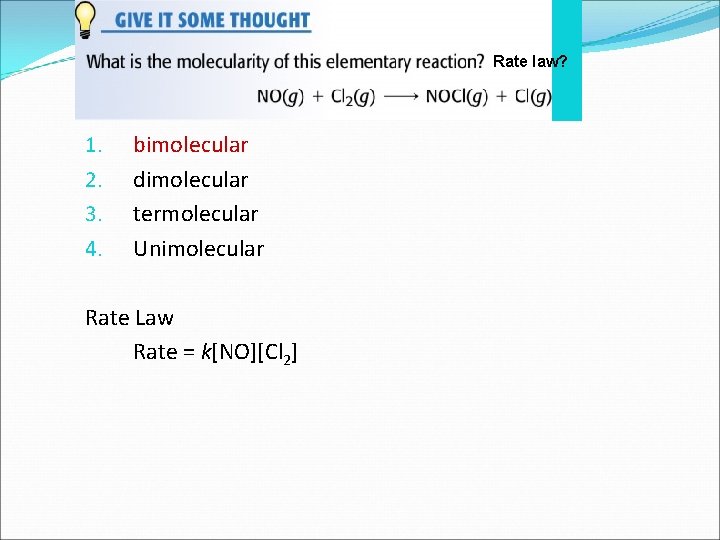 GIVE IT SOME THOUGHT

What is the molecularity of this elementary reaction? Rate law?

$NO(g) + Cl_2(g) \longrightarrow NOCl(g) + Cl(g)$

1. bimolecular
2. dimolecular
3. termolecular
4. Unimolecular

Rate Law

Rate = $k[NO][Cl_2]$